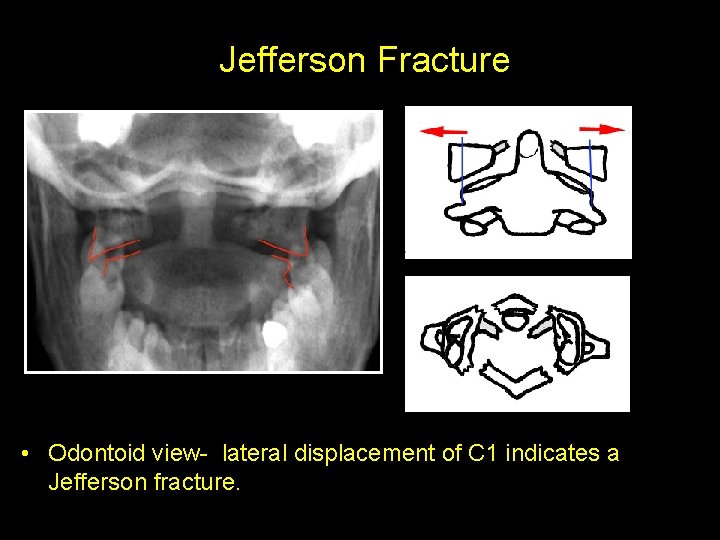 Jefferson Fracture

• Odontoid view- lateral displacement of C1 indicates a Jefferson fracture.